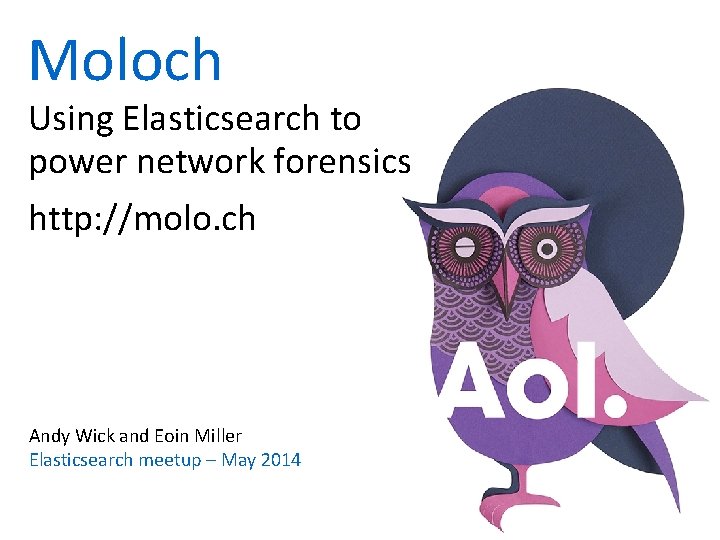 Moloch

Using Elasticsearch to power network forensics

http://molo.ch

Aol.

Andy Wick and Eoin Miller
Elasticsearch meetup – May 2014